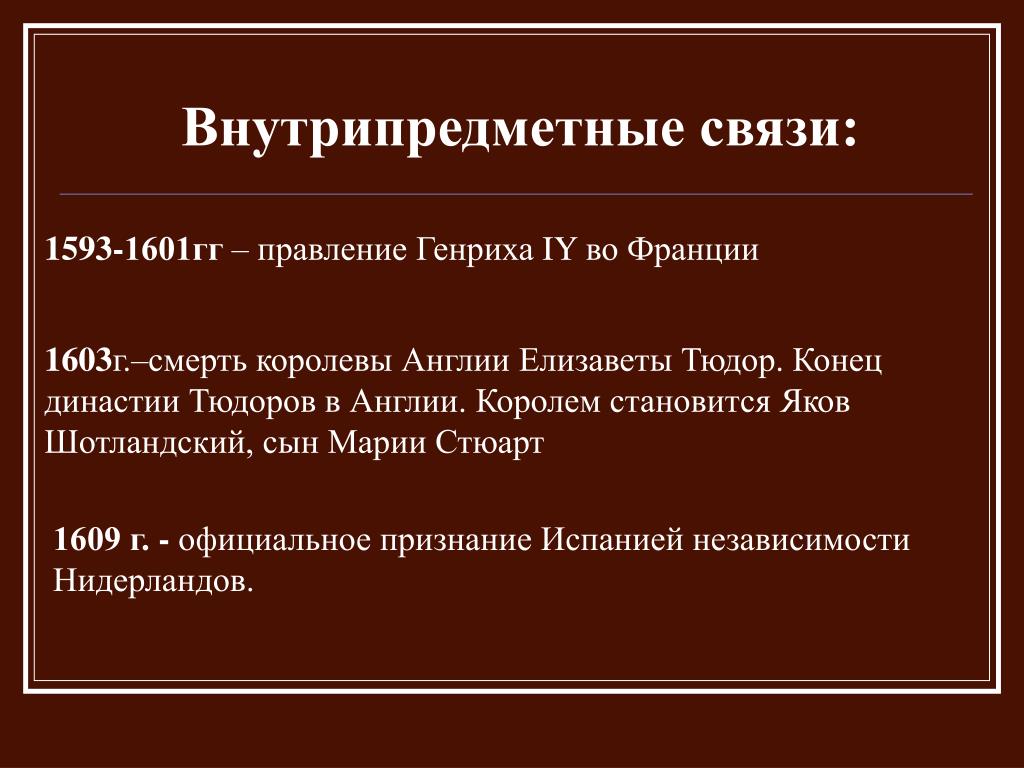 Внутрипредметные связи:

1593-1601гг – правление Генриха IY во Франции

1603г.–смерть королевы Англии Елизаветы Тюдор. Конец династии Тюдоров в Англии. Королем становится Яков Шотландский, сын Марии Стюарт

1609 г. - официальное признание Испанией независимости Нидерландов.